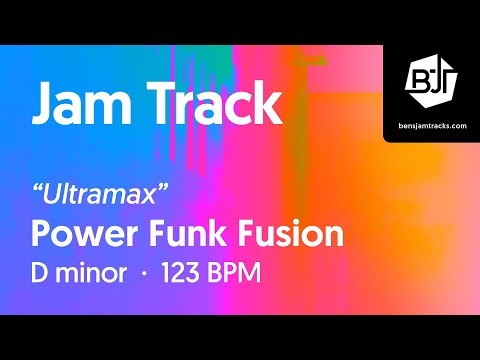 Jam Track

BJT
bensjamtracks.com

“Ultramax”
Power Funk Fusion
D minor · 123 BPM